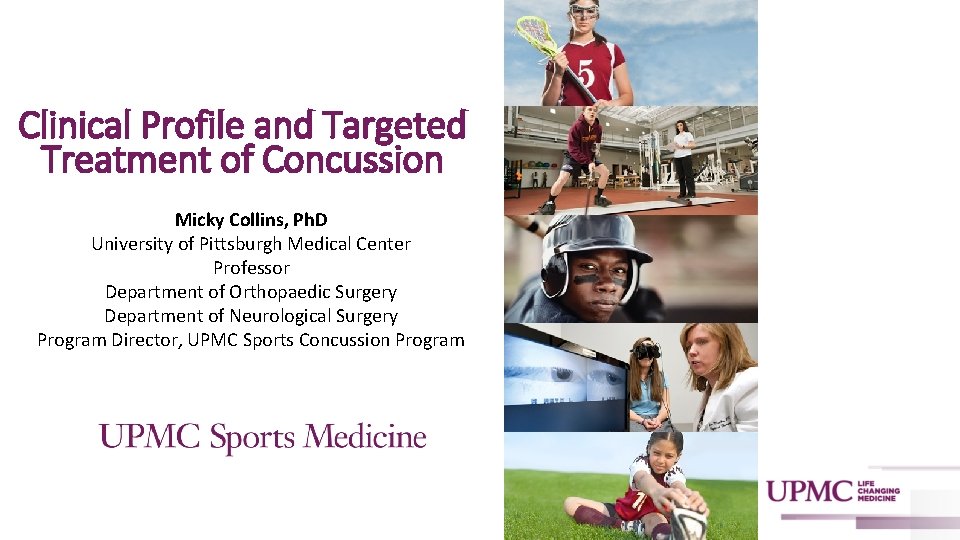 Clinical Profile and Targeted Treatment of Concussion

Micky Collins, PhD
University of Pittsburgh Medical Center
Professor
Department of Orthopaedic Surgery
Department of Neurological Surgery
Program Director, UPMC Sports Concussion Program

UPMC Sports Medicine

5

UPMC LIFE CHANGING MEDICINE